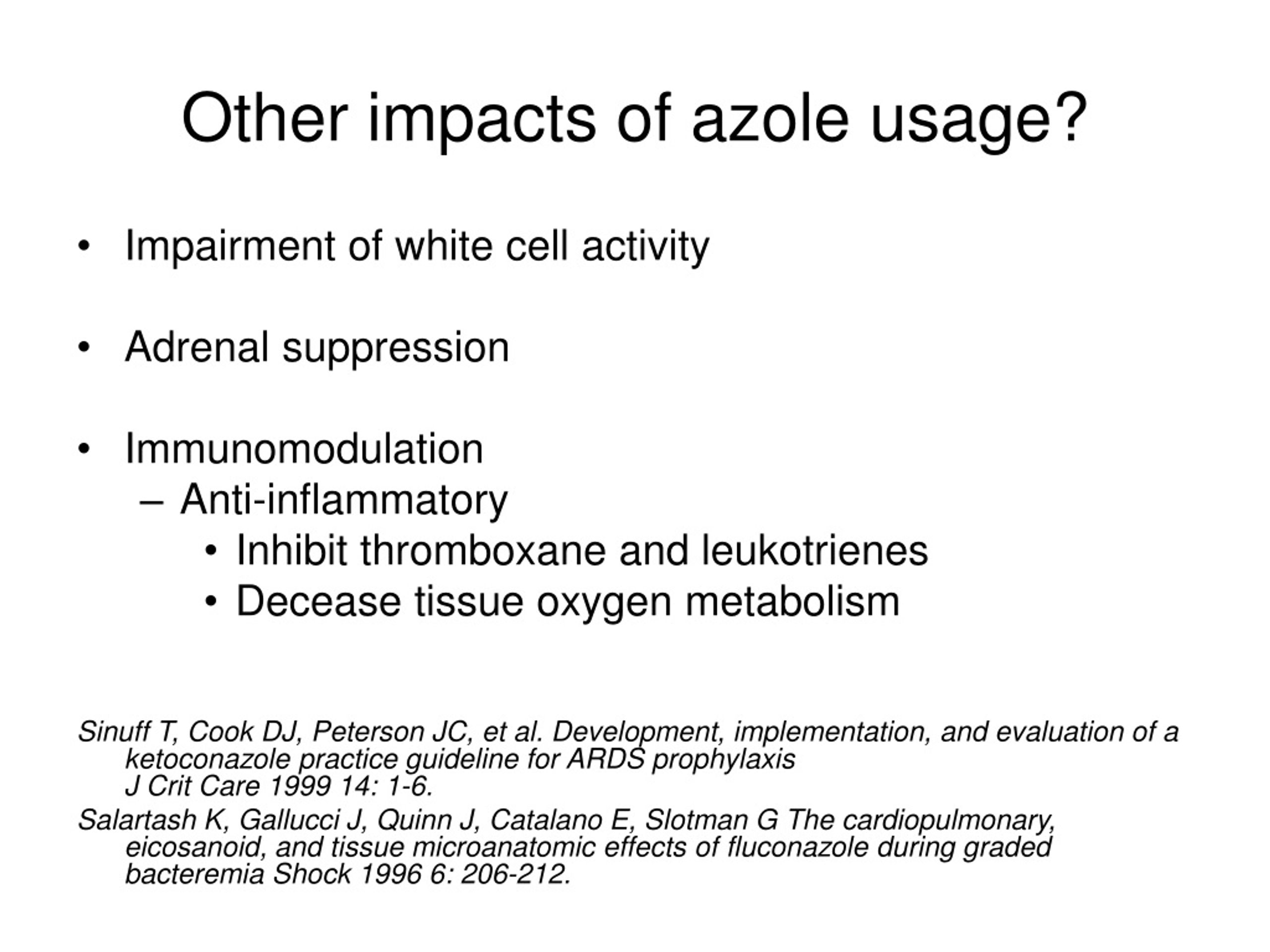 Other impacts of azole usage?

• Impairment of white cell activity

• Adrenal suppression

• Immunomodulation
– Anti-inflammatory
• Inhibit thromboxane and leukotrienes
• Decease tissue oxygen metabolism

Sinuff T, Cook DJ, Peterson JC, et al. Development, implementation, and evaluation of a ketoconazole practice guideline for ARDS prophylaxis J Crit Care 1999 14: 1-6.

Salartash K, Gallucci J, Quinn J, Catalano E, Slotman G The cardiopulmonary, eicosanoid, and tissue microanatomic effects of fluconazole during graded bacteremia Shock 1996 6: 206-212.